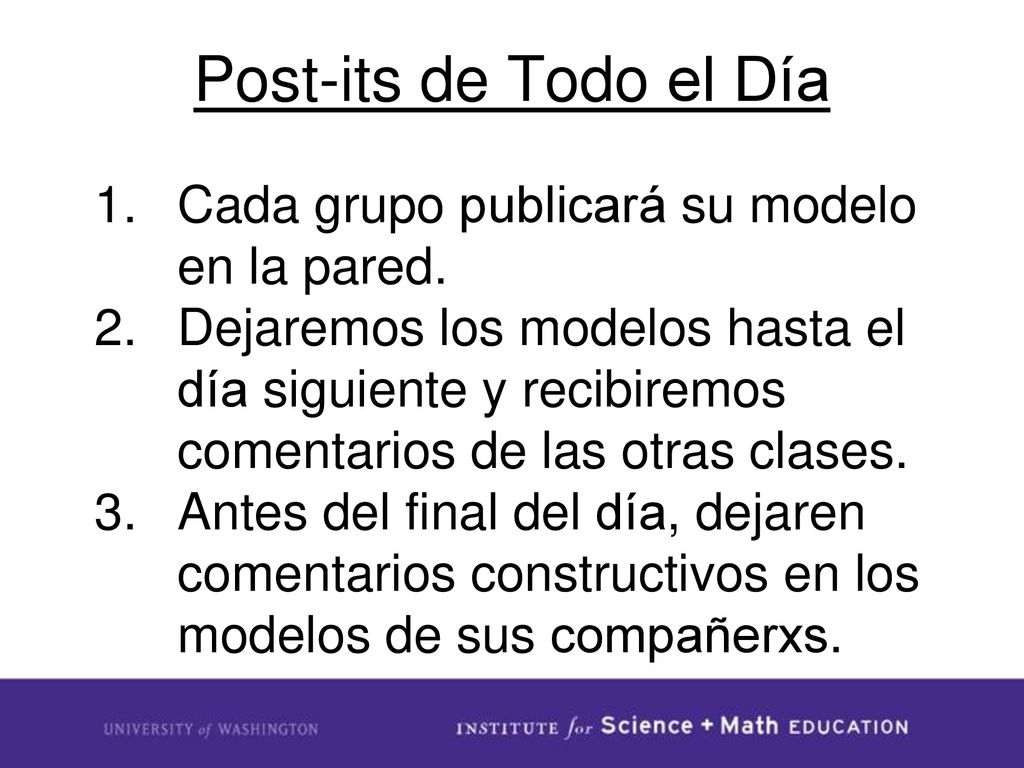 Post-its de Todo el Día

1. Cada grupo publicará su modelo en la pared.
2. Dejaremos los modelos hasta el día siguiente y recibiremos comentarios de las otras clases.
3. Antes del final del día, dejaren comentarios constructivos en los modelos de sus compañerxs.

UNIVERSITY of WASHINGTON

INSTITUTE for Science + Math EDUCATION